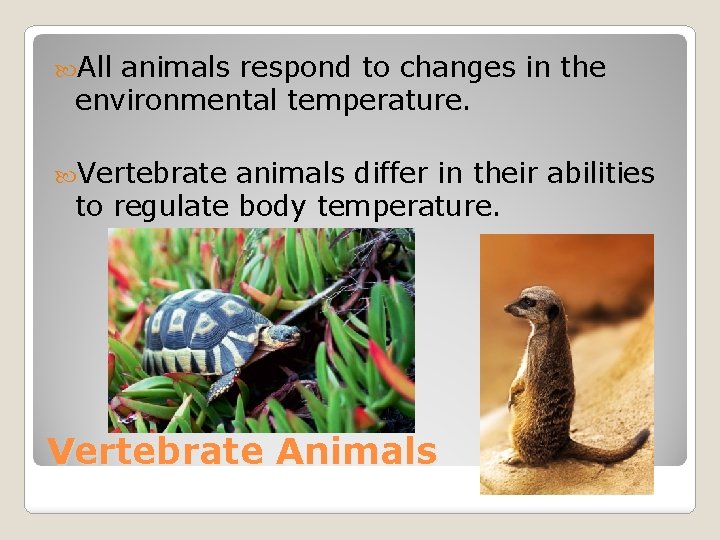 All animals respond to changes in the environmental temperature.

Vertebrate animals differ in their abilities to regulate body temperature.

Vertebrate Animals